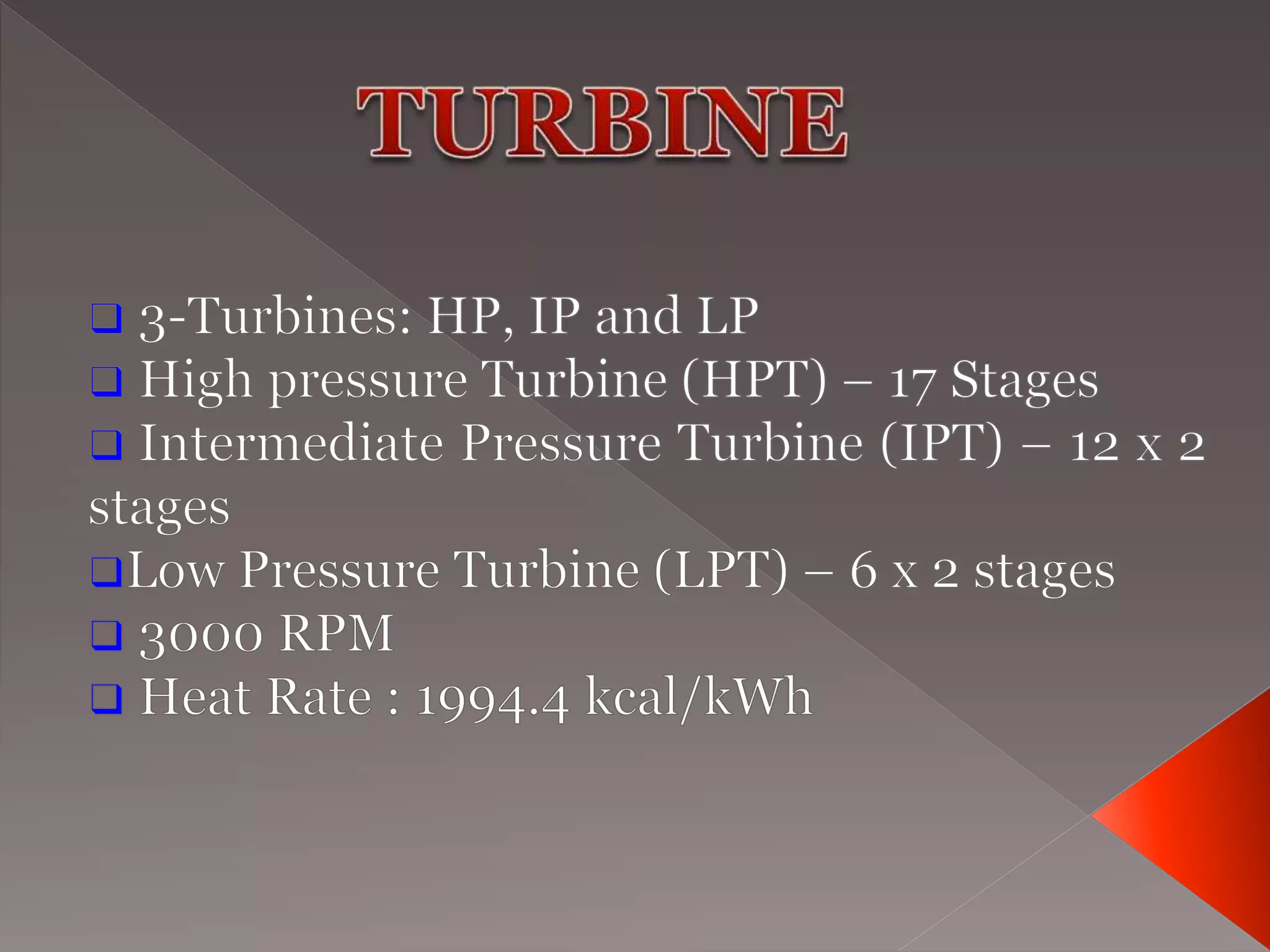 TURBINE

❑ 3-Turbines: HP, IP and LP
❑ High pressure Turbine (HPT) – 17 Stages
❑ Intermediate Pressure Turbine (IPT) – 12 x 2 stages
❑Low Pressure Turbine (LPT) – 6 x 2 stages
❑ 3000 RPM
❑ Heat Rate : 1994.4 kcal/kWh